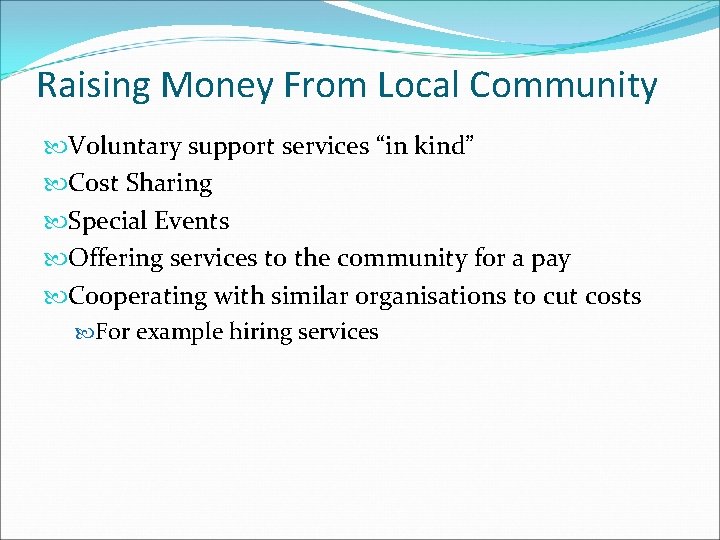 Raising Money From Local Community

Voluntary support services “in kind”

Cost Sharing

Special Events

Offering services to the community for a pay

Cooperating with similar organisations to cut costs

For example hiring services